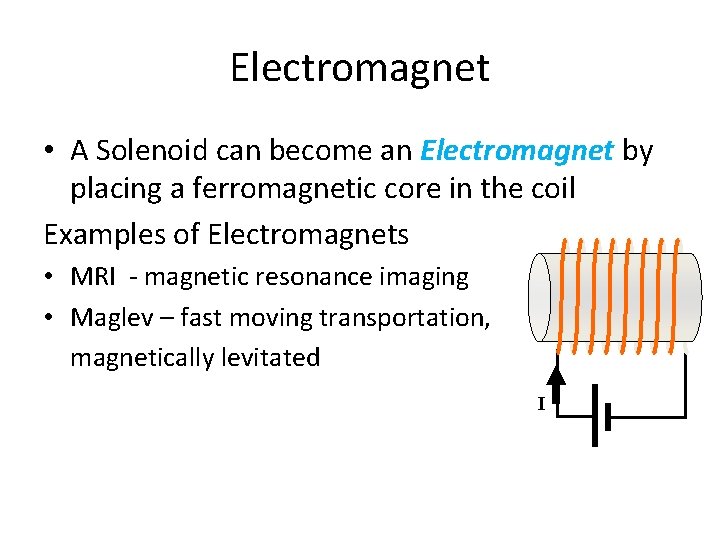 Electromagnet

• A Solenoid can become an Electromagnet by placing a ferromagnetic core in the coil

Examples of Electromagnets

• MRI - magnetic resonance imaging

• Maglev – fast moving transportation, magnetically levitated

I